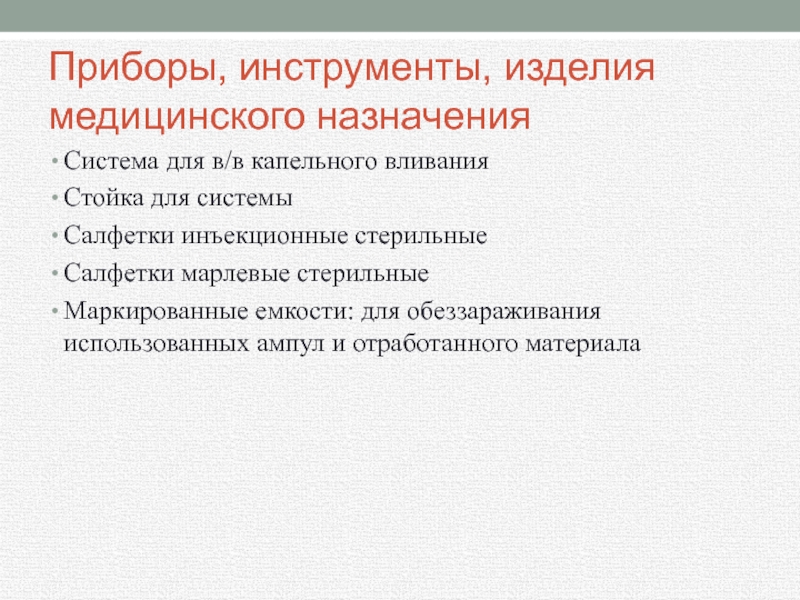 Приборы, инструменты, изделия медицинского назначения

• Система для в/в капельного вливания
• Стойка для системы
• Салфетки инъекционные стерильные
• Салфетки марлевые стерильные
• Маркированные емкости: для обеззараживания использованных ампул и отработанного материала